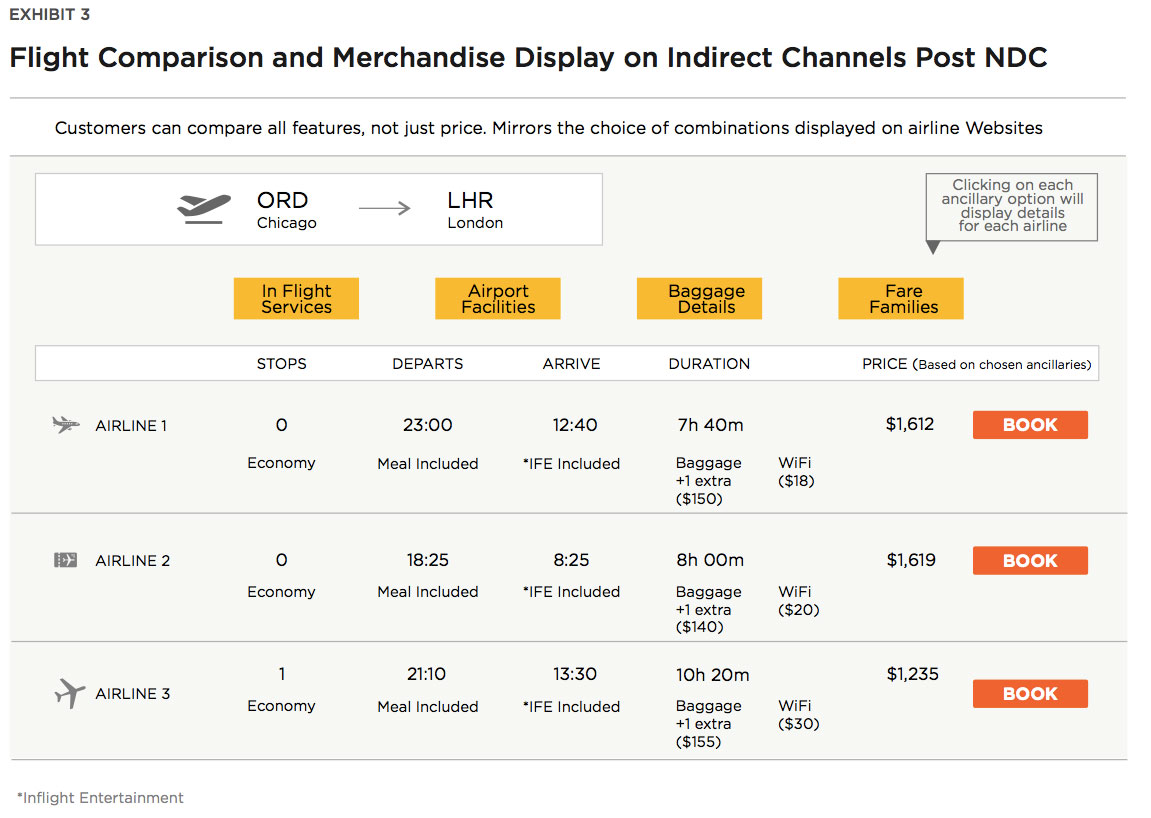 EXHIBIT 3

Flight Comparison and Merchandise Display on Indirect Channels Post NDC

Customers can compare all features, not just price. Mirrors the choice of combinations displayed on airline Websites

ORD
Chicago

LHR
London

Clicking on each ancillary option will display details for each airline

In Flight Services

Airport Facilities

Baggage Details

Fare Families

| | STOPS | DEPARTS | ARRIVE | DURATION | | PRICE (Based on chosen ancillaries) | |
|---|---|---|---|---|---|---|---|
| AIRLINE 1 | 0 | 23:00 | 12:40 | 7h 40m | | $1,612 | BOOK |
| | Economy | Meal Included | *IFE Included | Baggage +1 extra ($150) | WiFi ($18) | | |
| AIRLINE 2 | 0 | 18:25 | 8:25 | 8h 00m | | $1,619 | BOOK |
| | Economy | Meal Included | *IFE Included | Baggage +1 extra ($140) | WiFi ($20) | | |
| AIRLINE 3 | 1 | 21:10 | 13:30 | 10h 20m | | $1,235 | BOOK |
| | Economy | Meal Included | *IFE Included | Baggage +1 extra ($155) | WiFi ($30) | | |

*Inflight Entertainment